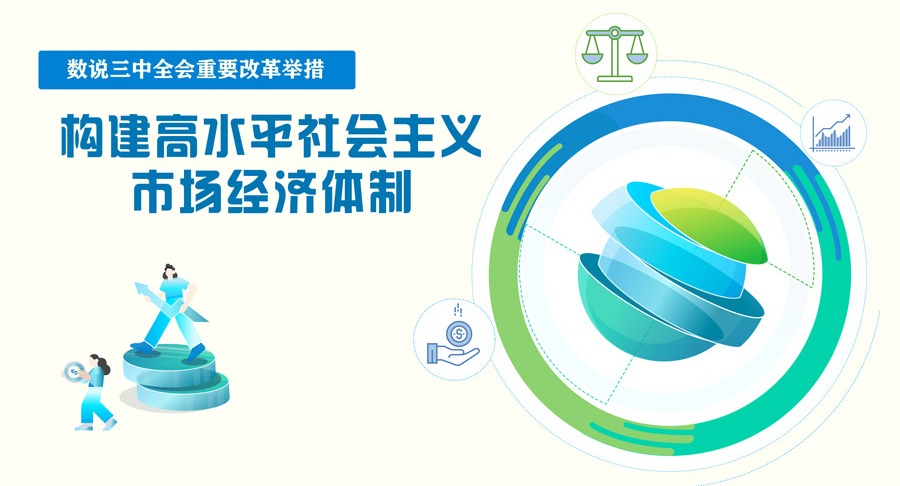 数说三中全会重要改革举措

构建高水平社会主义市场经济体制